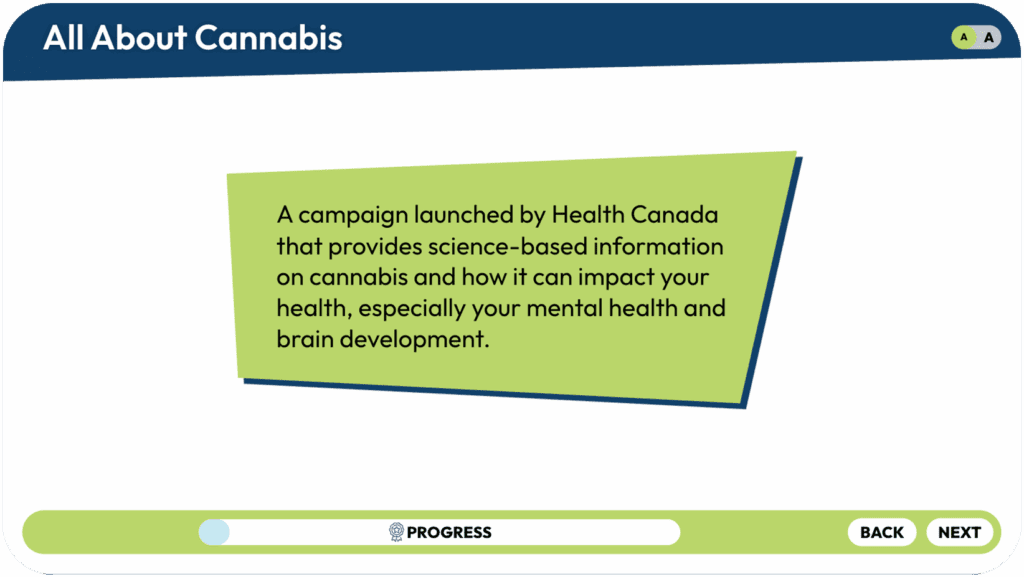 All About Cannabis

A A

A campaign launched by Health Canada that provides science-based information on cannabis and how it can impact your health, especially your mental health and brain development.

PROGRESS

BACK NEXT